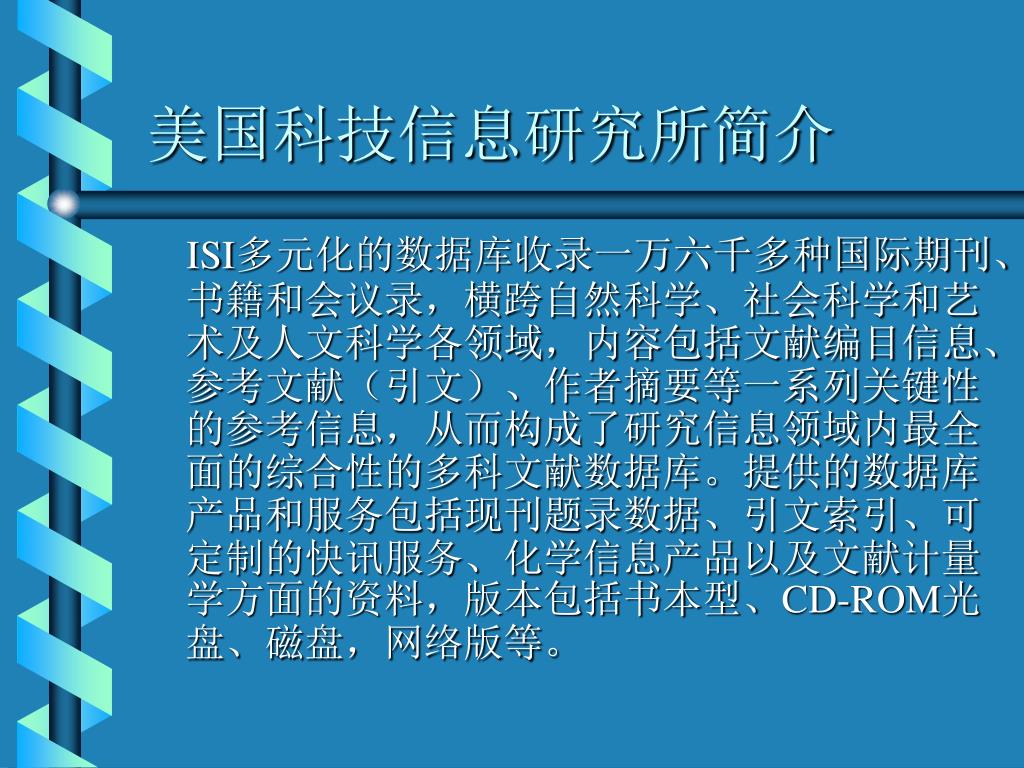 美国科技信息研究所简介

ISI多元化的数据库收录一万六千多种国际期刊、书籍和会议录，横跨自然科学、社会科学和艺术及人文科学各领域，内容包括文献编目信息、参考文献（引文）、作者摘要等一系列关键性的参考信息，从而构成了研究信息领域内最全面的综合性的多科文献数据库。提供的数据库产品和服务包括现刊题录数据、引文索引、可定制的快讯服务、化学信息产品以及文献计量学方面的资料，版本包括书本型、CD-ROM光盘、磁盘，网络版等。